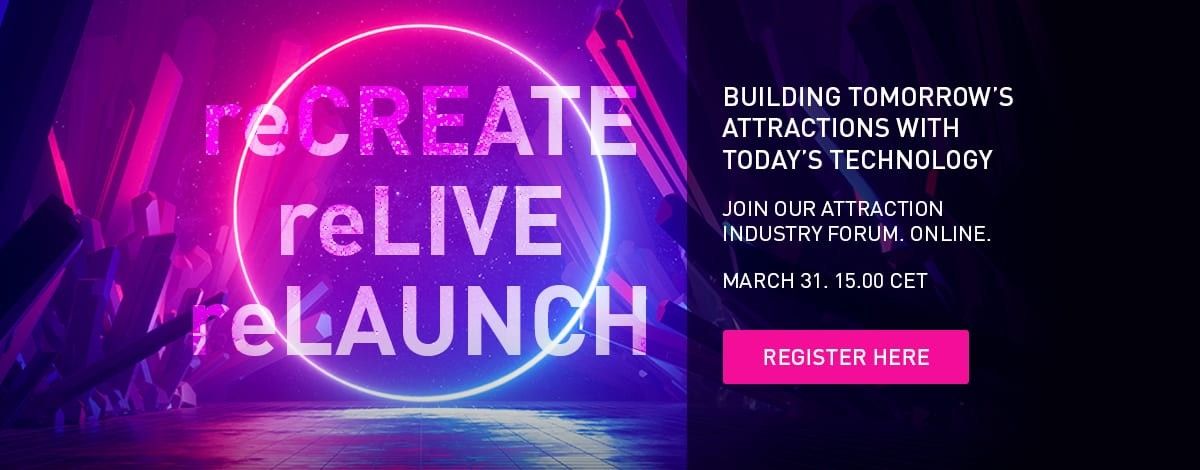 reCREATE
reLIVE
reLAUNCH

BUILDING TOMORROW'S ATTRACTIONS WITH TODAY'S TECHNOLOGY

JOIN OUR ATTRACTION INDUSTRY FORUM. ONLINE.

MARCH 31. 15.00 CET

REGISTER HERE